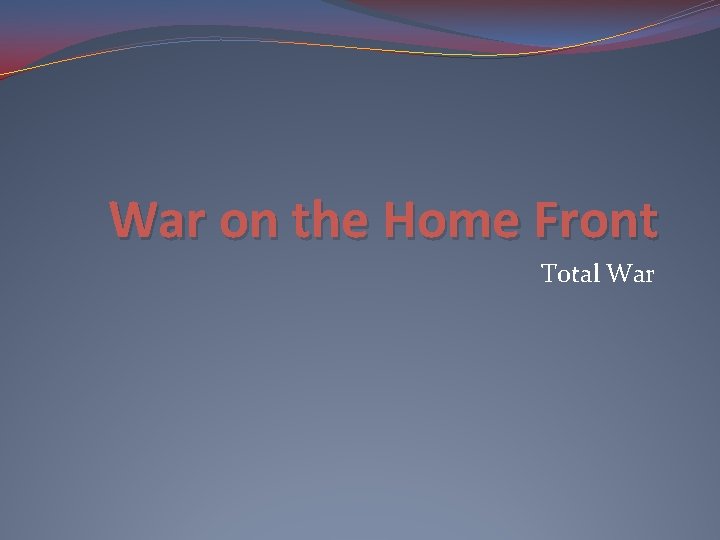 War on the Home Front

Total War